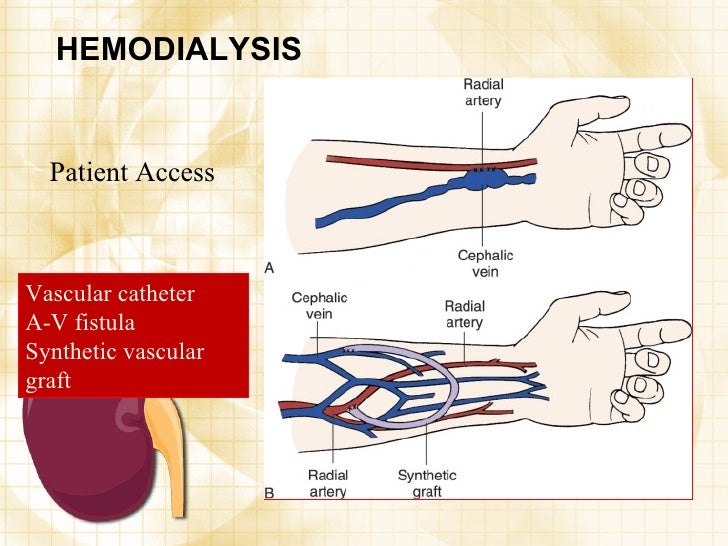 HEMODIALYSIS

Patient Access

Vascular catheter
A-V fistula
Synthetic vascular graft

Radial artery

Cephalic vein

A

Cephalic vein

Radial artery

Radial artery

Synthetic graft

B